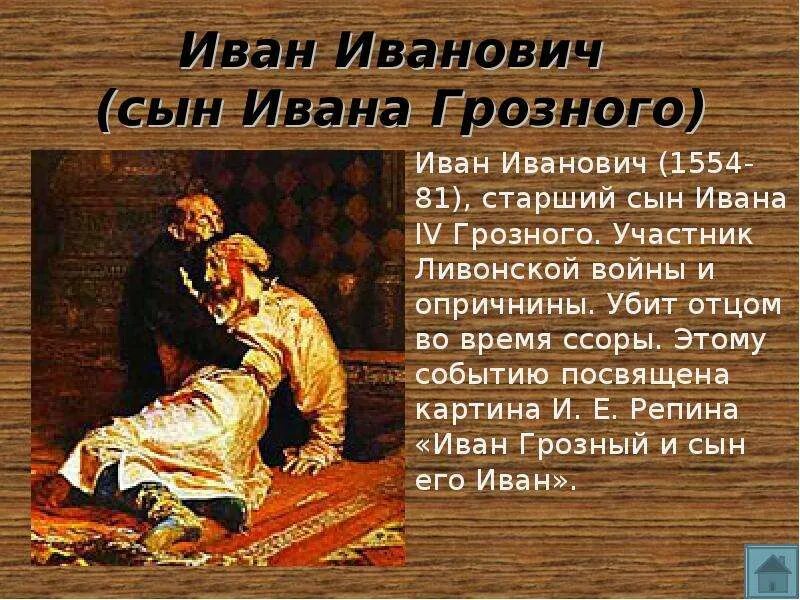 Иван Иванович (сын Ивана Грозного)

Иван Иванович (1554-81), старший сын Ивана IV Грозного. Участник Ливонской войны и опричнины. Убит отцом во время ссоры. Этому событию посвящена картина И. Е. Репина «Иван Грозный и сын его Иван».